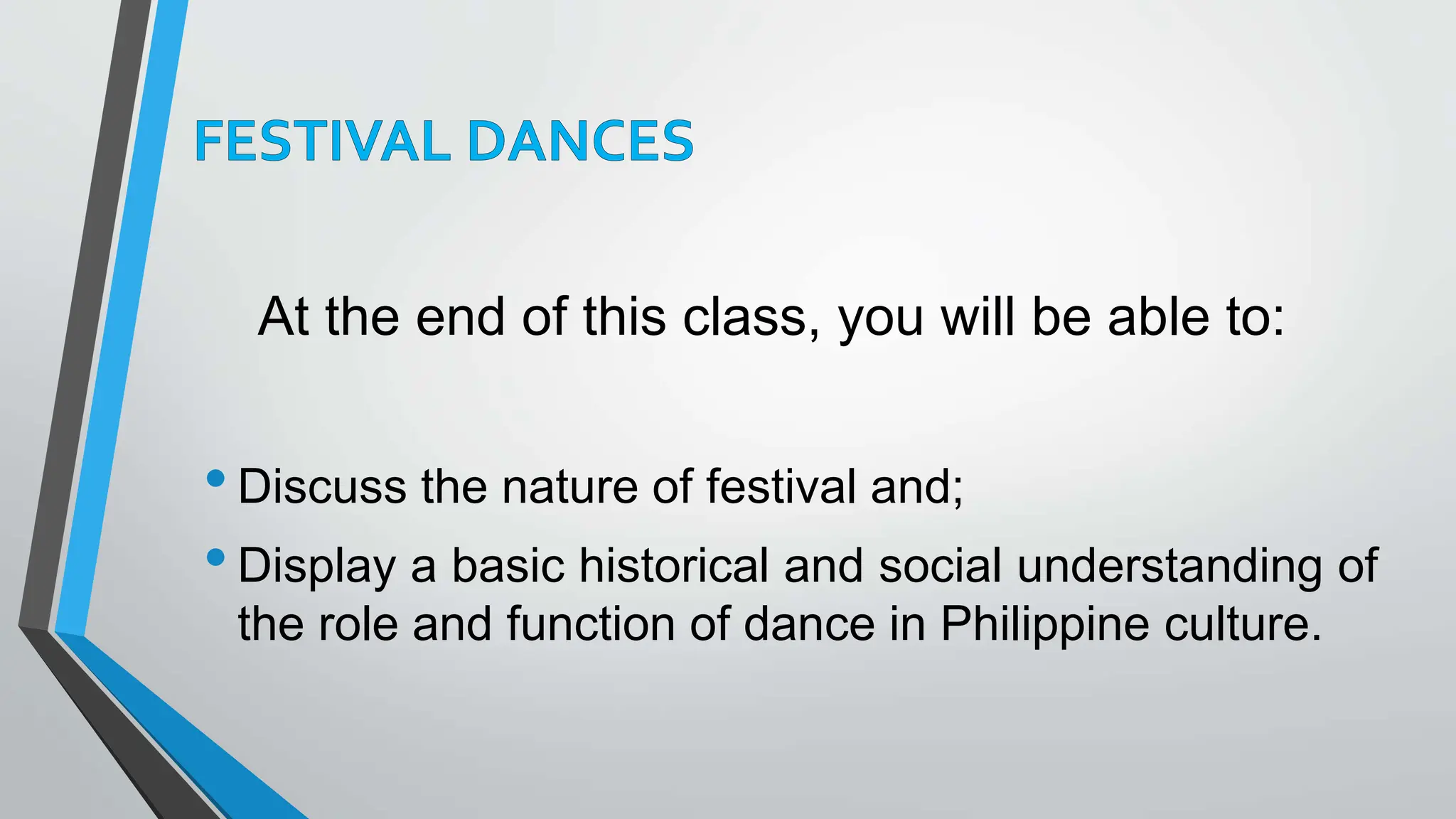 FESTIVAL DANCES

At the end of this class, you will be able to:

• Discuss the nature of festival and;
• Display a basic historical and social understanding of the role and function of dance in Philippine culture.